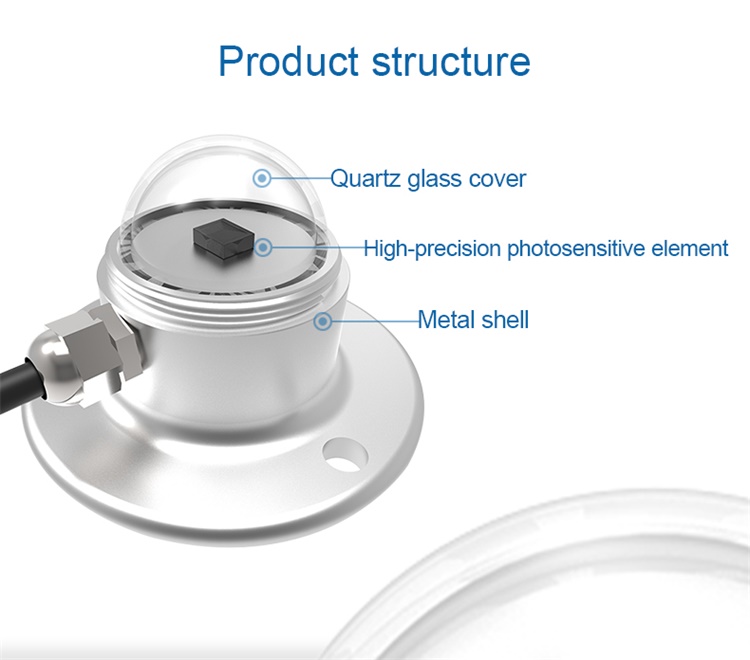 Product structure

Quartz glass cover

High-precision photosensitive element

Metal shell